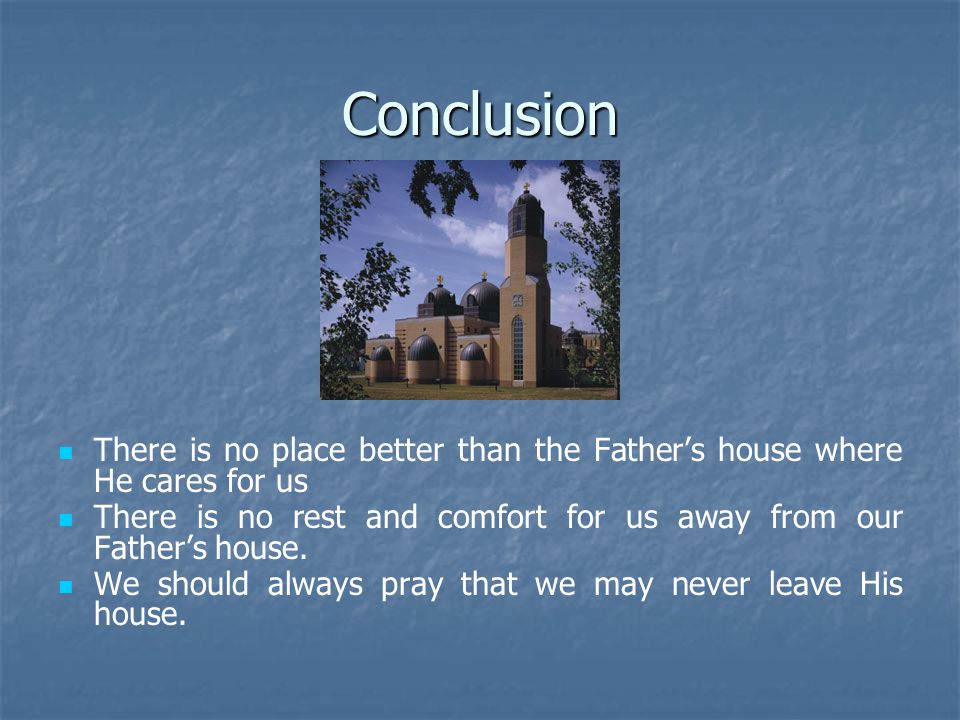 Conclusion

- There is no place better than the Father’s house where He cares for us
- There is no rest and comfort for us away from our Father’s house.
- We should always pray that we may never leave His house.